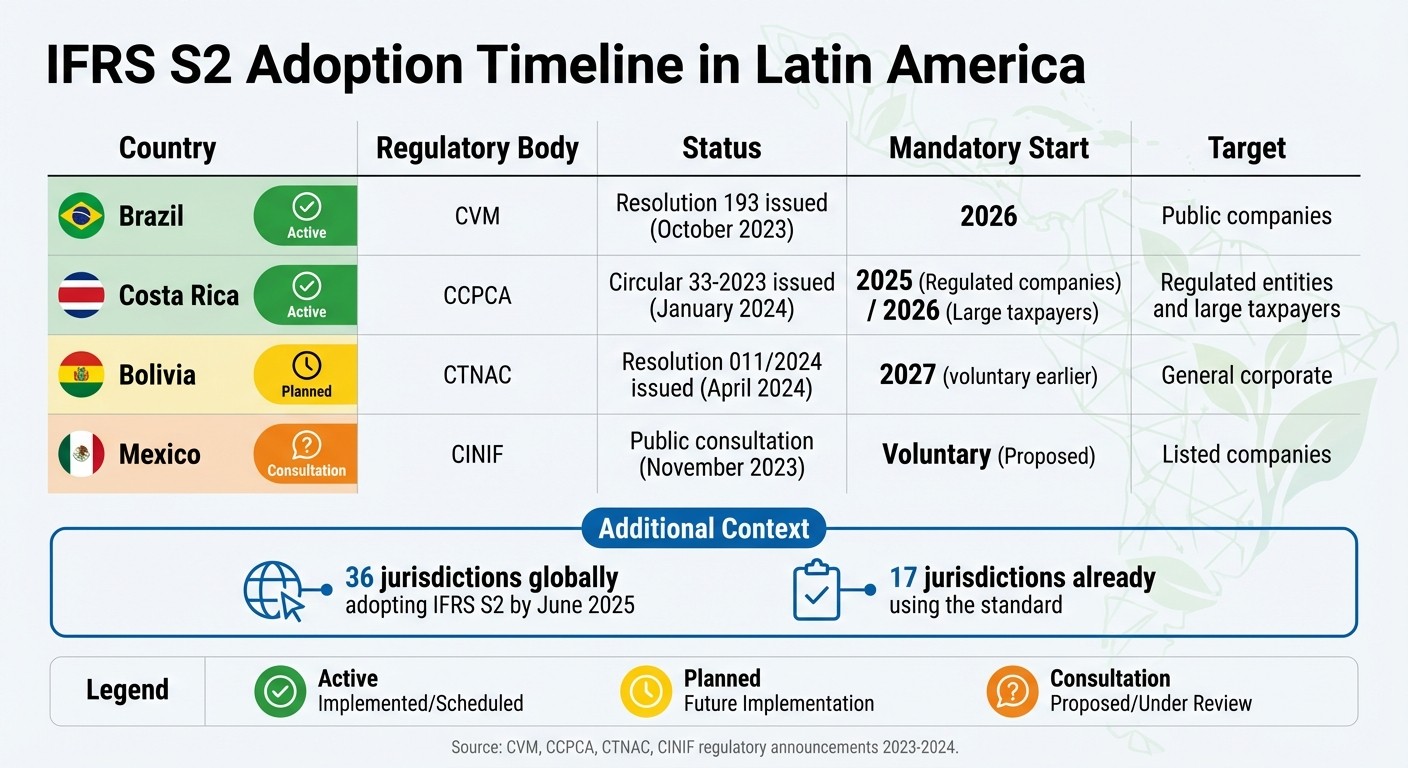 IFRS S2 Adoption Timeline in Latin America

| Country | Regulatory Body | Status | Mandatory Start | Target |
|---|---|---|---|---|
| Brazil Active | CVM | Resolution 193 issued (October 2023) | 2026 | Public companies |
| Costa Rica Active | CCPCA | Circular 33-2023 issued (January 2024) | 2025 (Regulated companies) / 2026 (Large taxpayers) | Regulated entities and large taxpayers |
| Bolivia Planned | CTNAC | Resolution 011/2024 issued (April 2024) | 2027 (voluntary earlier) | General corporate |
| Mexico Consultation | CINIF | Public consultation (November 2023) | Voluntary (Proposed) | Listed companies |

Additional Context

36 jurisdictions globally adopting IFRS S2 by June 2025

17 jurisdictions already using the standard

Legend
Active Implemented/Scheduled
Planned Future Implementation
Consultation Proposed/Under Review

Source: CVM, CCPCA, CTNAC, CINIF regulatory announcements 2023-2024.